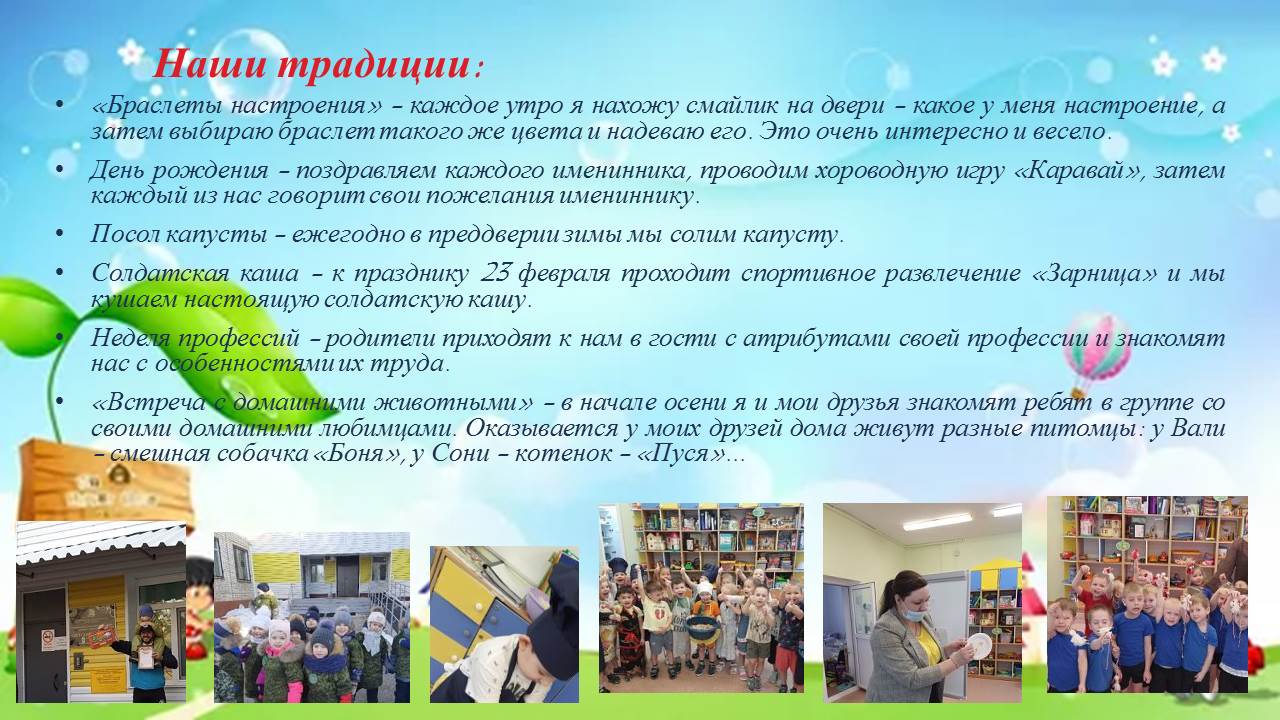 Наши традиции:

• «Браслеты настроения» – каждое утро я нахожу смайлик на двери – какое у меня настроение, а затем выбираю браслет такого же цвета и надеваю его. Это очень интересно и весело.

• День рождения – поздравляем каждого именинника, проводим хороводную игру «Каравай», затем каждый из нас говорит свои пожелания имениннику.

• Посол капусты – ежегодно в преддверии зимы мы солим капусту.

• Солдатская каша – к празднику 23 февраля проходит спортивное развлечение «Зарница» и мы кушаем настоящую солдатскую кашу.

• Неделя профессий – родители приходят к нам в гости с атрибутами своей профессии и знакомят нас с особенностями их труда.

• «Встреча с домашними животными» – в начале осени я и мои друзья знакомят ребят в группе со своими домашними любимцами. Оказывается у моих друзей дома живут разные питомцы: у Вали – смешная собачка «Боня», у Сони – котенок – «Пуся»...